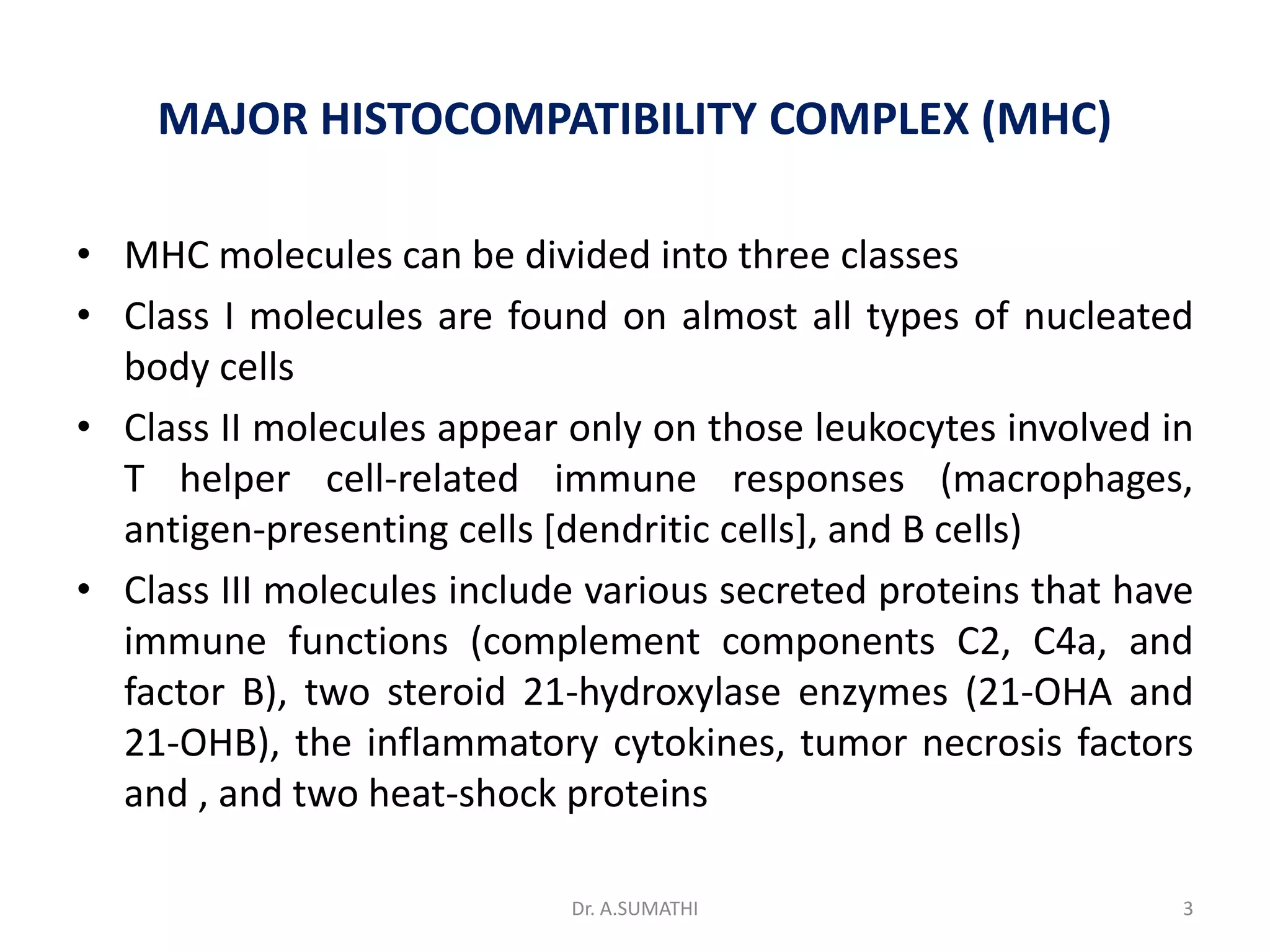 MAJOR HISTOCOMPATIBILITY COMPLEX (MHC)

• MHC molecules can be divided into three classes

• Class I molecules are found on almost all types of nucleated body cells

• Class II molecules appear only on those leukocytes involved in T helper cell-related immune responses (macrophages, antigen-presenting cells [dendritic cells], and B cells)

• Class III molecules include various secreted proteins that have immune functions (complement components C2, C4a, and factor B), two steroid 21-hydroxylase enzymes (21-OHA and 21-OHB), the inflammatory cytokines, tumor necrosis factors and , and two heat-shock proteins

Dr. A.SUMATHI

3